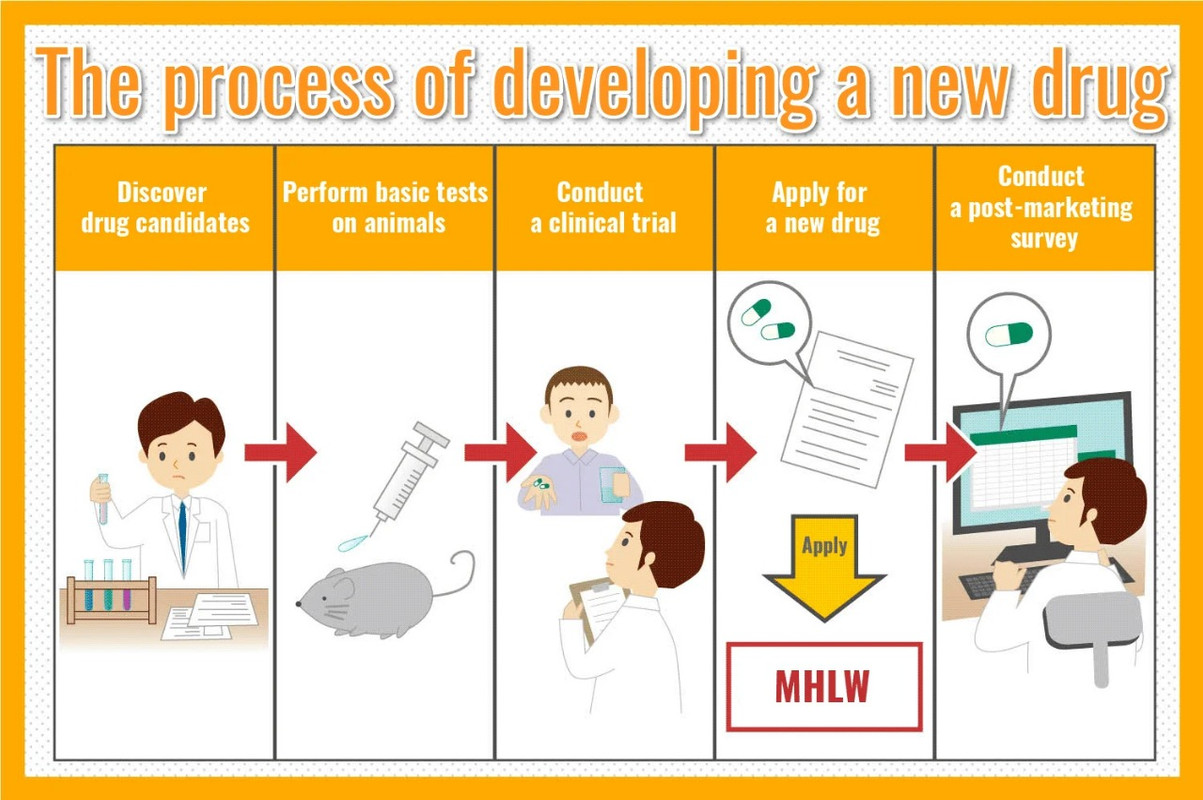 The process of developing a new drug

Discover drug candidates

Perform basic tests on animals

Conduct a clinical trial

Apply for a new drug

Conduct a post-marketing survey

Apply

MHLW